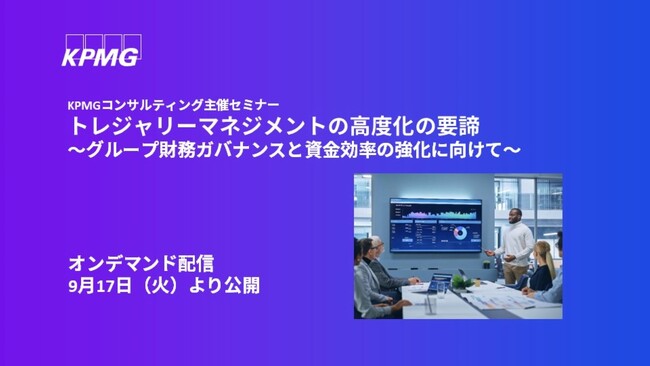 KPMG

KPMGコンサルティング主催セミナー
トレジャリーマネジメントの高度化の要諦
～グループ財務ガバナンスと資金効率の強化に向けて～

オンデマンド配信
9月17日（火）より公開